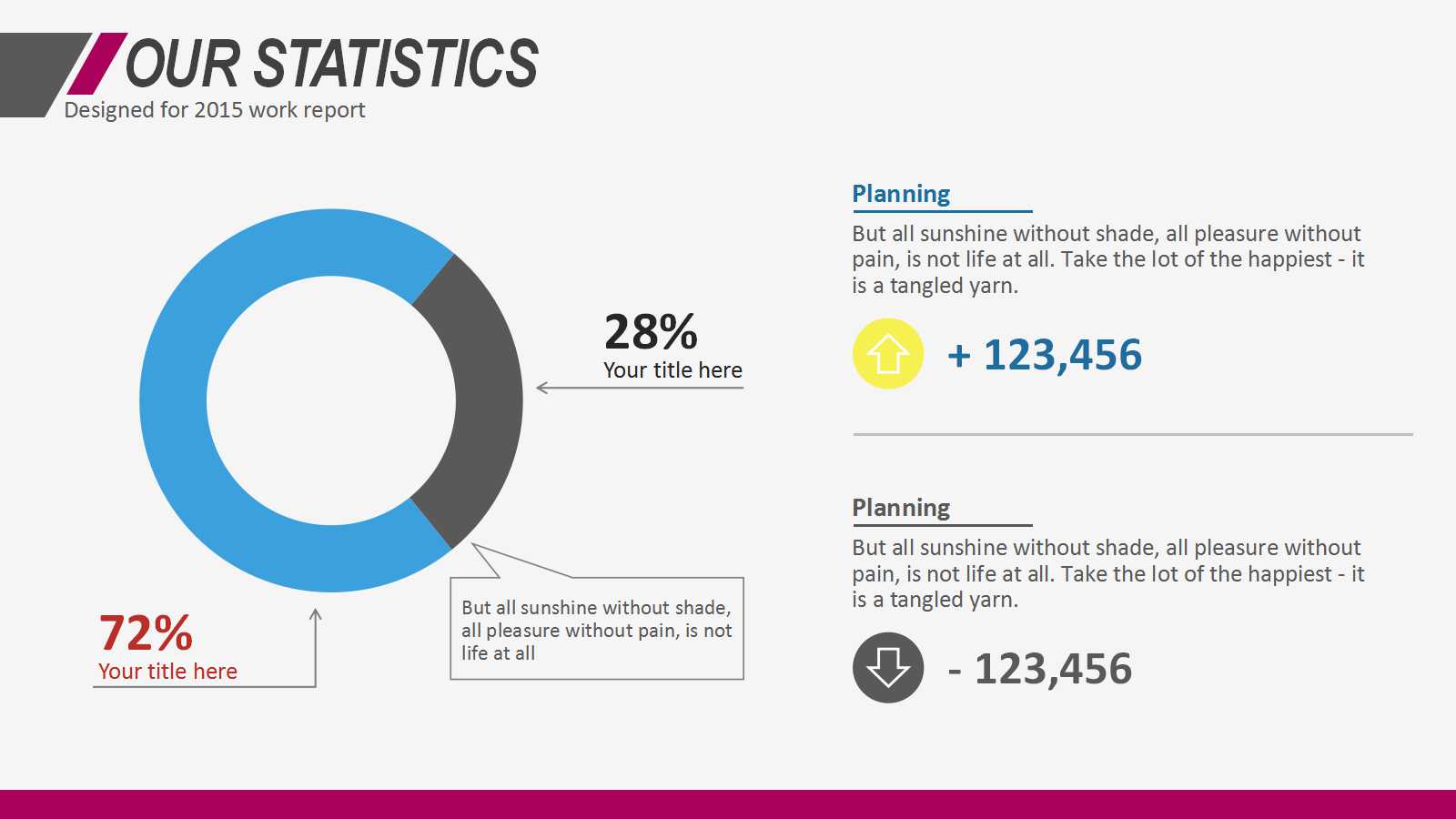 OUR STATISTICS
Designed for 2015 work report

28%
Your title here

72%
Your title here

But all sunshine without shade, all pleasure without pain, is not life at all

Planning
But all sunshine without shade, all pleasure without pain, is not life at all. Take the lot of the happiest - it is a tangled yarn.

+ 123,456

Planning
But all sunshine without shade, all pleasure without pain, is not life at all. Take the lot of the happiest - it is a tangled yarn.

- 123,456